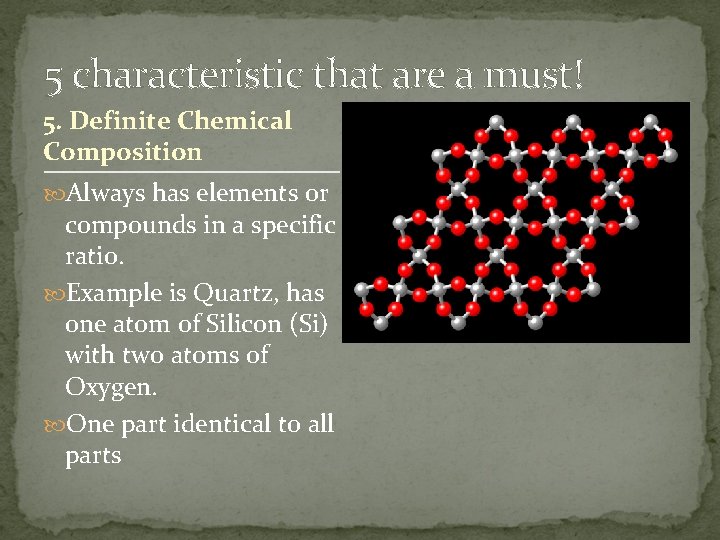 5 characteristic that are a must!

5. Definite Chemical Composition

Always has elements or compounds in a specific ratio.

Example is Quartz, has one atom of Silicon (Si) with two atoms of Oxygen.

One part identical to all parts